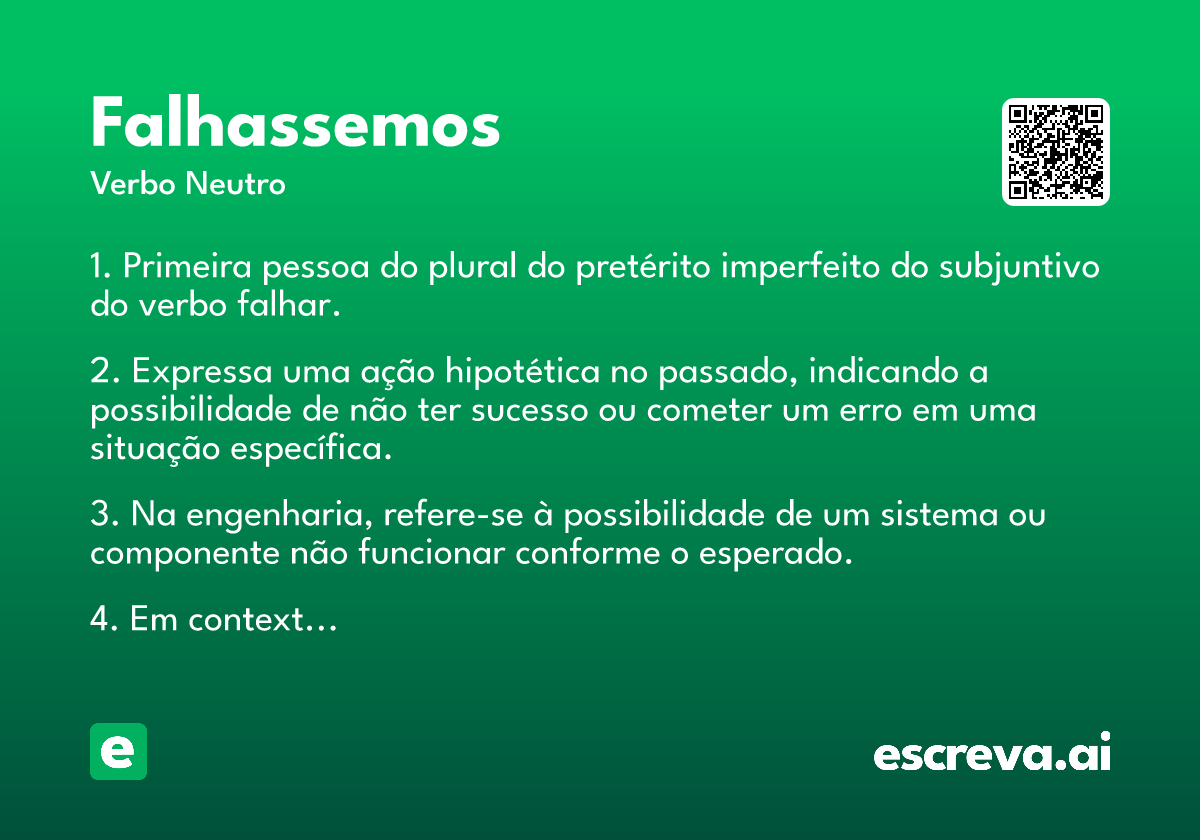 Falhassemos
Verbo Neutro

1. Primeira pessoa do plural do pretérito imperfeito do subjuntivo do verbo falhar.

2. Expressa uma ação hipotética no passado, indicando a possibilidade de não ter sucesso ou cometer um erro em uma situação específica.

3. Na engenharia, refere-se à possibilidade de um sistema ou componente não funcionar conforme o esperado.

4. Em context…

e

escreva.ai